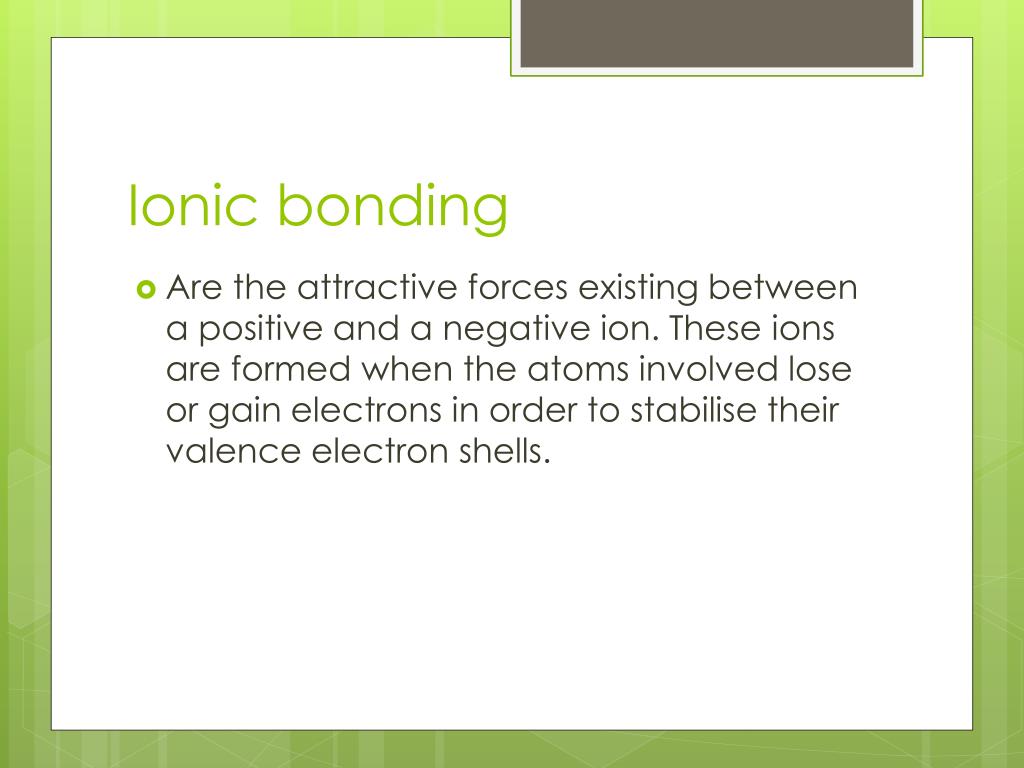 Ionic bonding

Are the attractive forces existing between a positive and a negative ion. These ions are formed when the atoms involved lose or gain electrons in order to stabilise their valence electron shells.